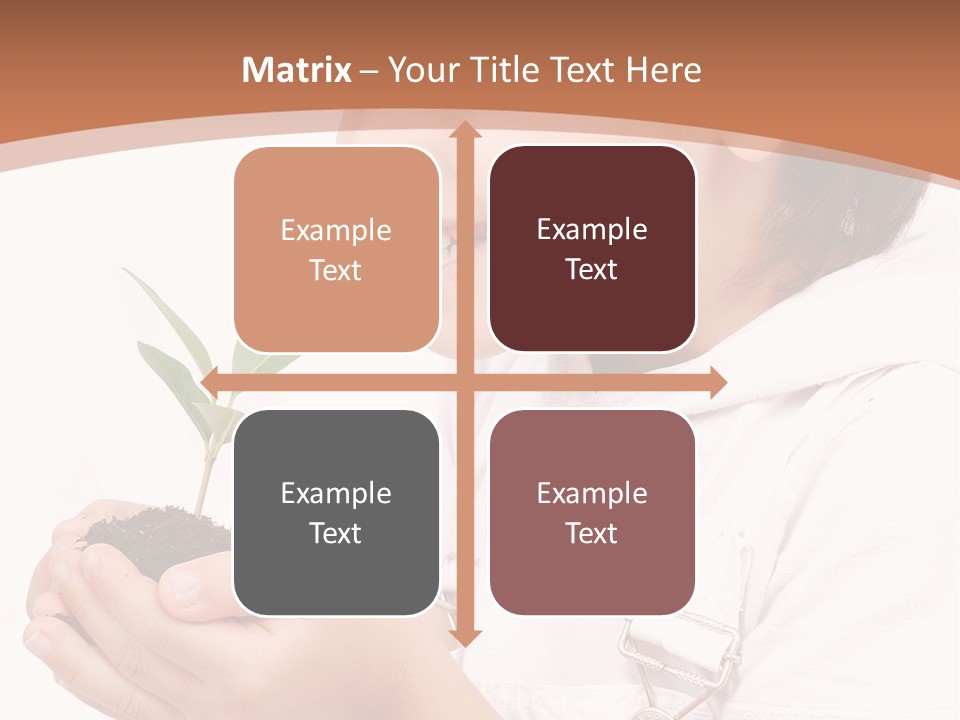 Matrix – Your Title Text Here

Example Text

Example Text

Example Text

Example Text